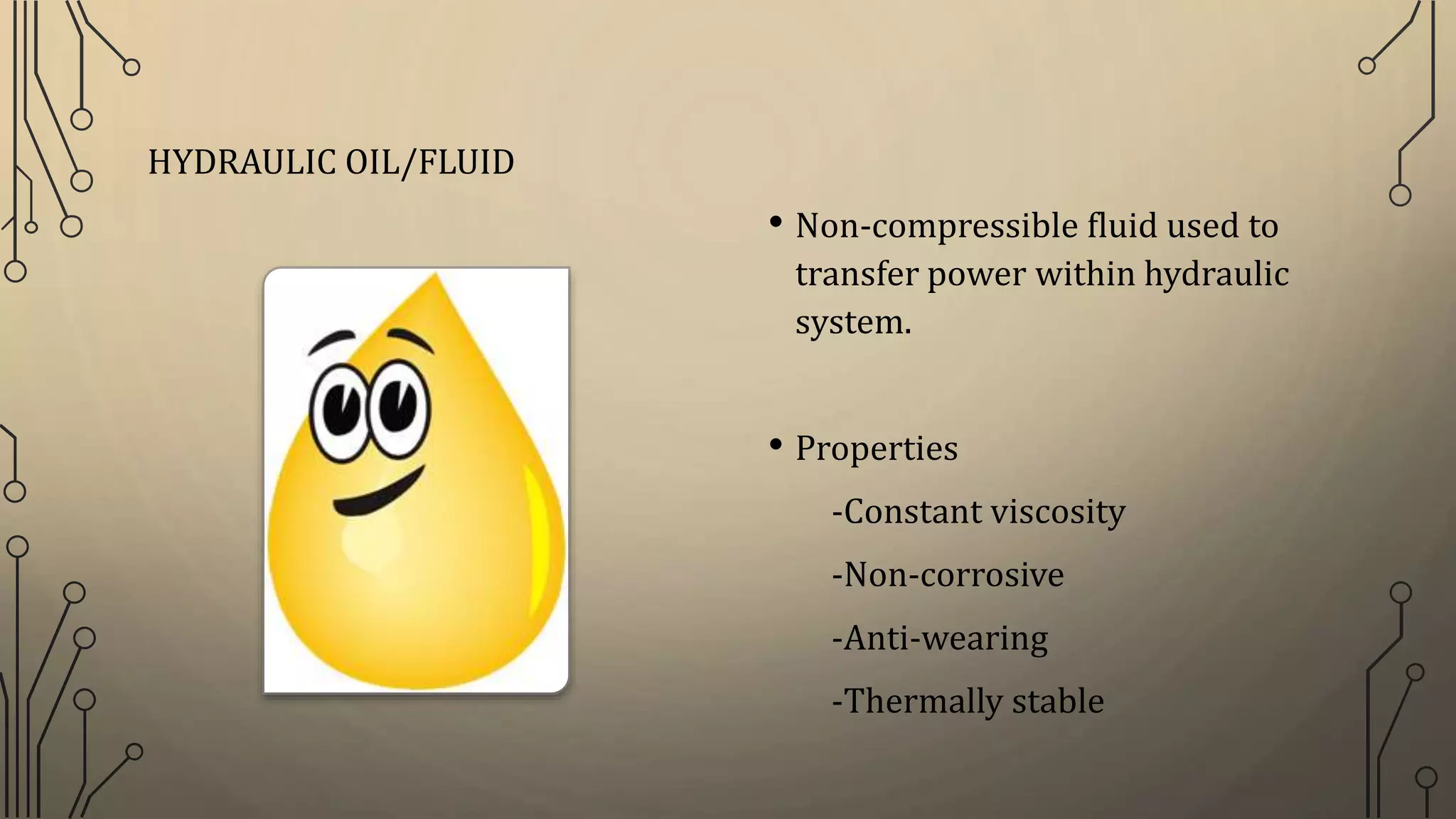 HYDRAULIC OIL/FLUID

• Non-compressible fluid used to transfer power within hydraulic system.

• Properties

-Constant viscosity

-Non-corrosive

-Anti-wearing

-Thermally stable